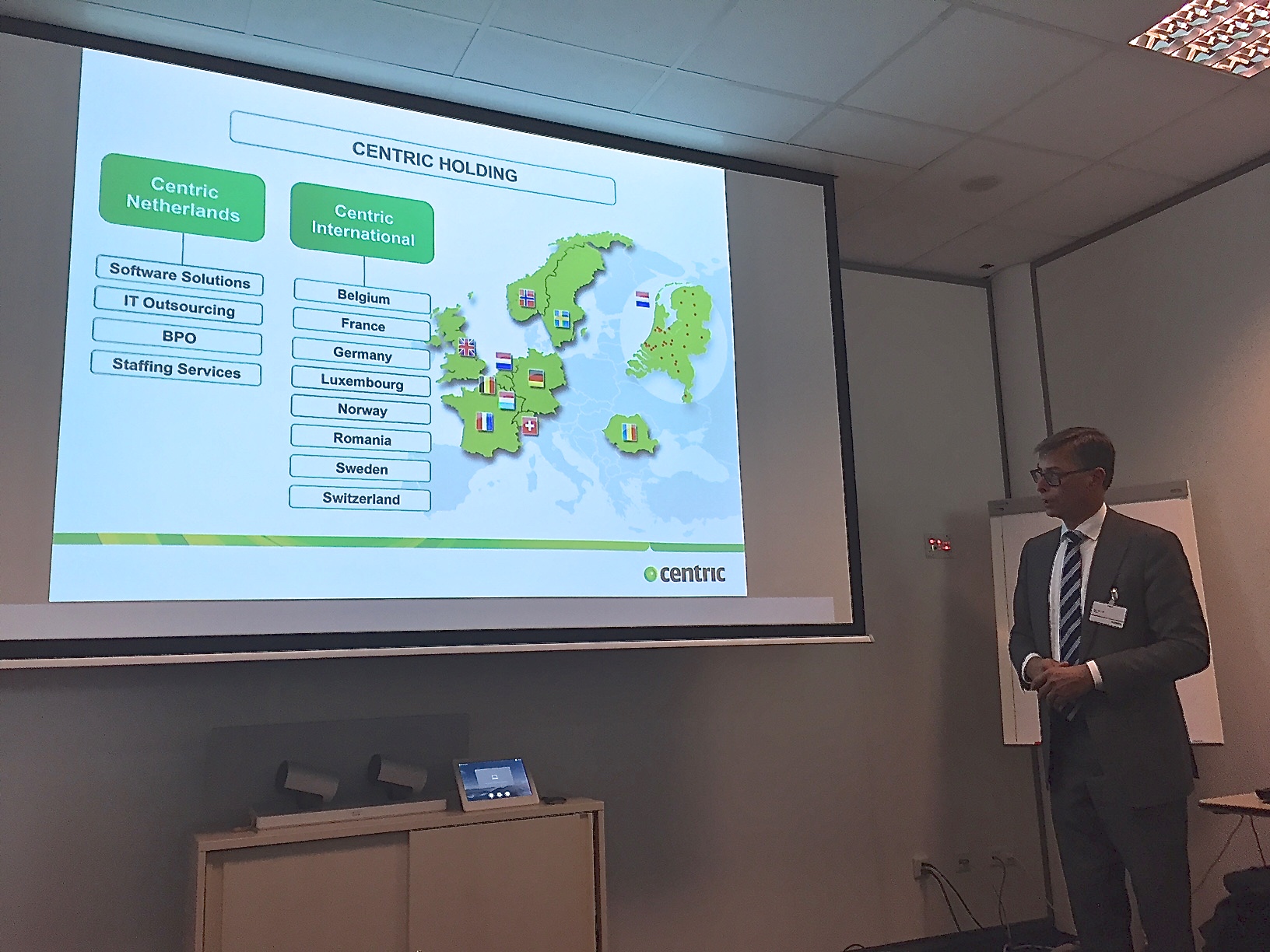 CENTRIC HOLDING

Centric Netherlands

Software Solutions
IT Outsourcing
BPO
Staffing Services

Centric International

Belgium
France
Germany
Luxembourg
Norway
Romania
Sweden
Switzerland

centric